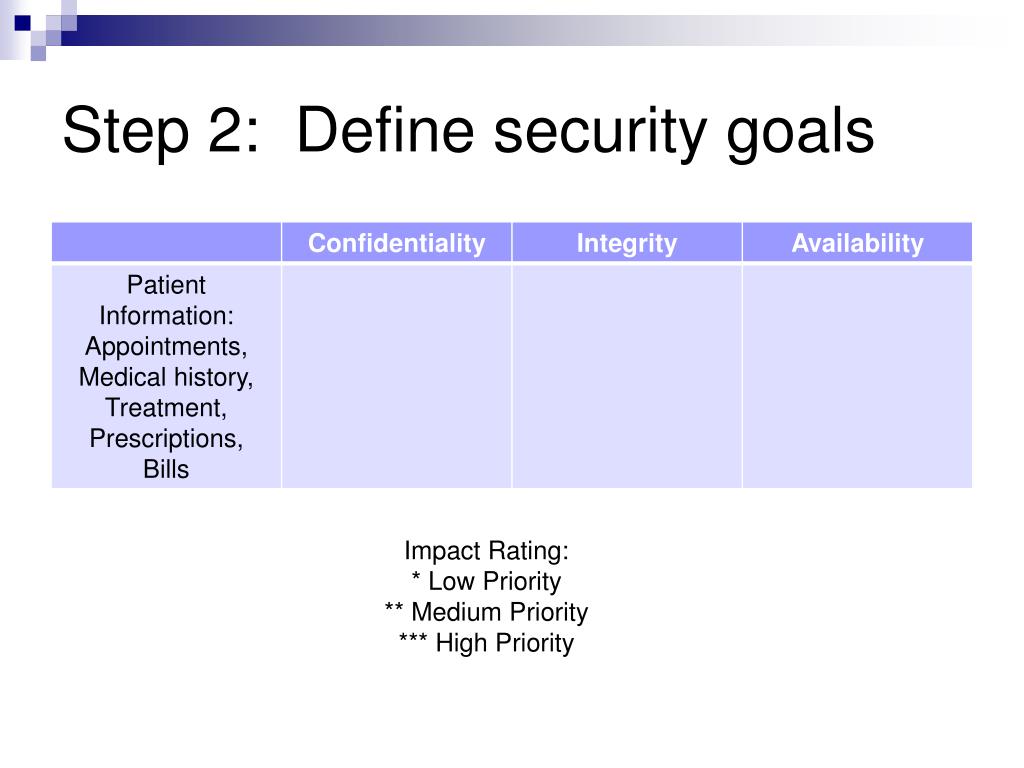 Step 2:  Define security goals

| | Confidentiality | Integrity | Availability |
|---|---|---|---|
| Patient Information: Appointments, Medical history, Treatment, Prescriptions, Bills | | | |

Impact Rating:
\* Low Priority
\*\* Medium Priority
\*\*\* High Priority